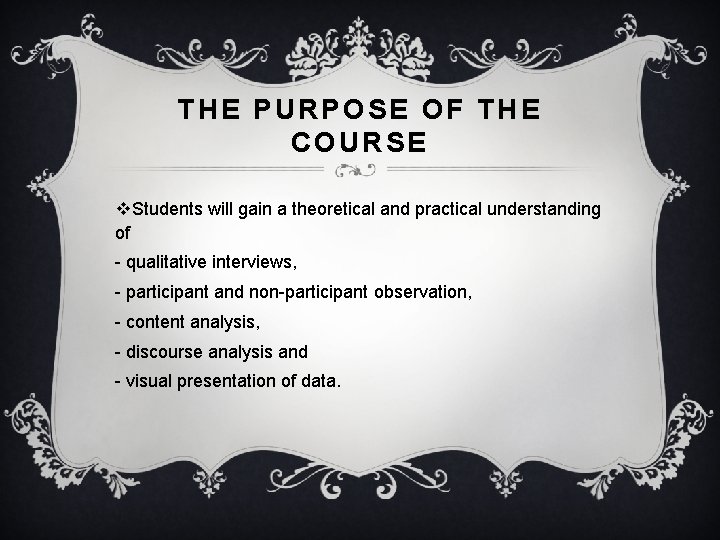 THE PURPOSE OF THE COURSE

❖Students will gain a theoretical and practical understanding of

- qualitative interviews,

- participant and non-participant observation,

- content analysis,

- discourse analysis and

- visual presentation of data.